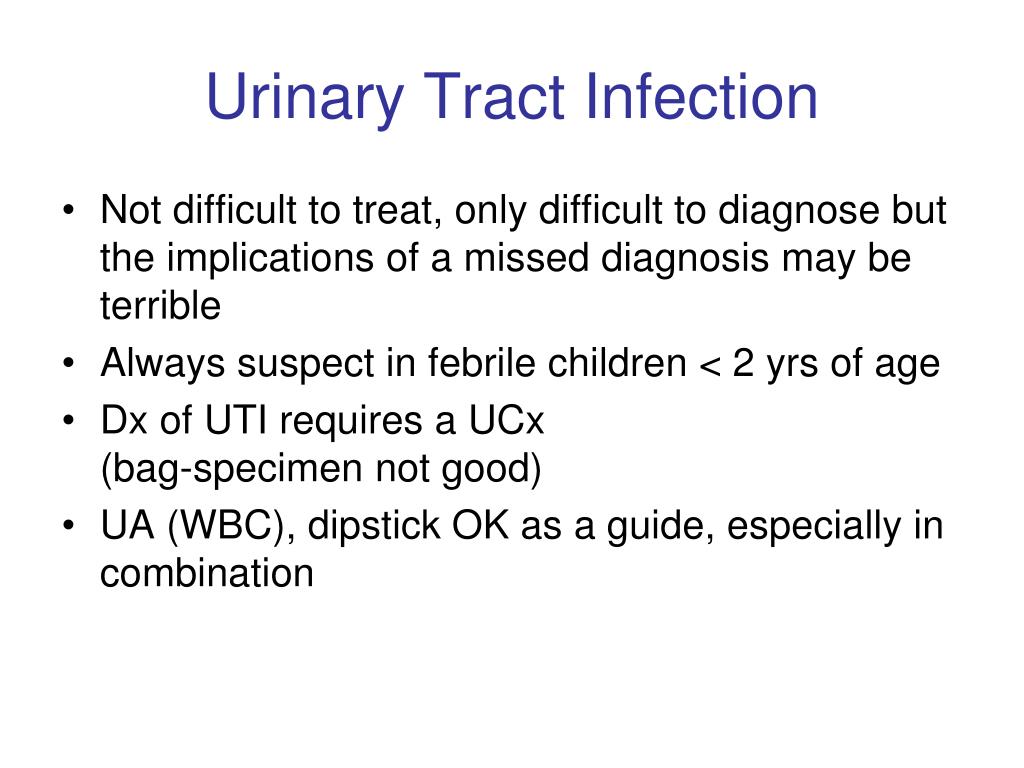 Urinary Tract Infection

• Not difficult to treat, only difficult to diagnose but the implications of a missed diagnosis may be terrible
• Always suspect in febrile children < 2 yrs of age
• Dx of UTI requires a UCx
(bag-specimen not good)
• UA (WBC), dipstick OK as a guide, especially in combination